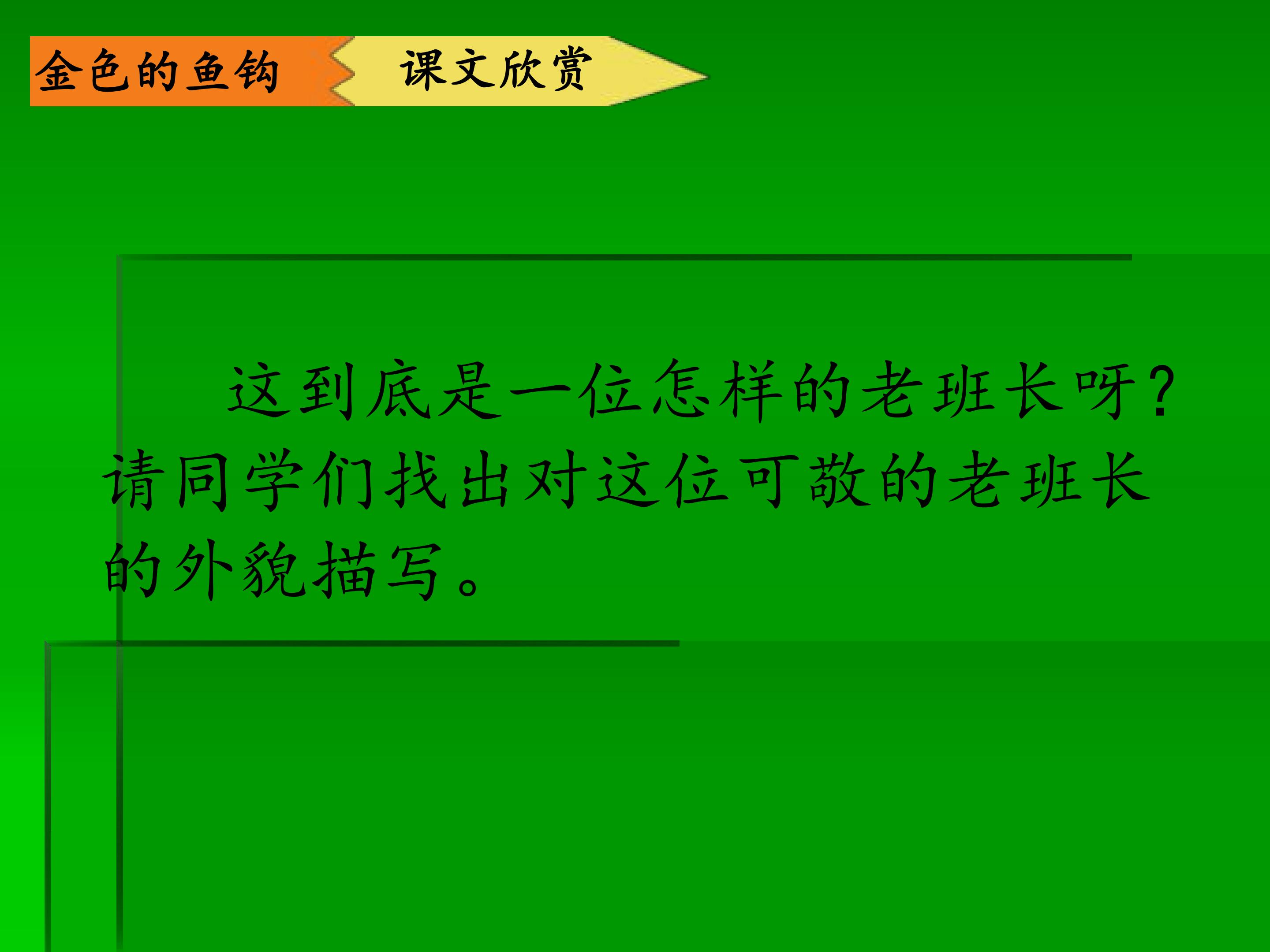 金色的鱼钩

课文欣赏

这到底是一位怎样的老班长呀?请同学们找出对这位可敬的老班长的外貌描写。